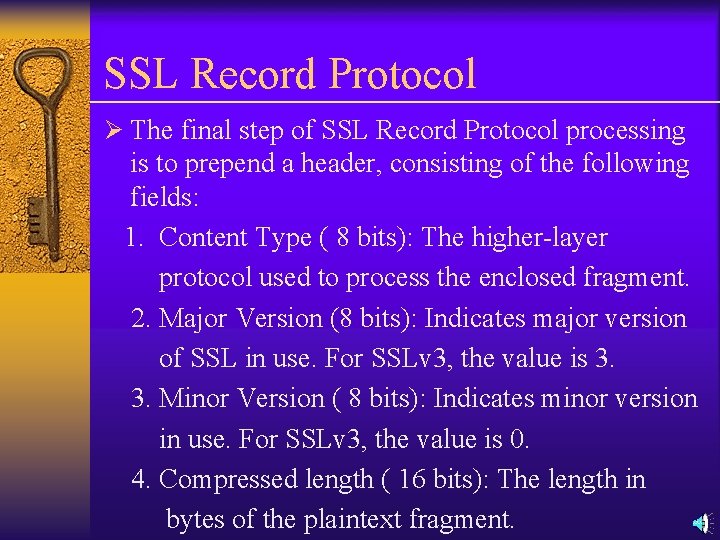 SSL Record Protocol

➢ The final step of SSL Record Protocol processing is to prepend a header, consisting of the following fields:

1. Content Type ( 8 bits): The higher-layer protocol used to process the enclosed fragment.

2. Major Version (8 bits): Indicates major version of SSL in use. For SSLv3, the value is 3.

3. Minor Version ( 8 bits): Indicates minor version in use. For SSLv3, the value is 0.

4. Compressed length ( 16 bits): The length in bytes of the plaintext fragment.